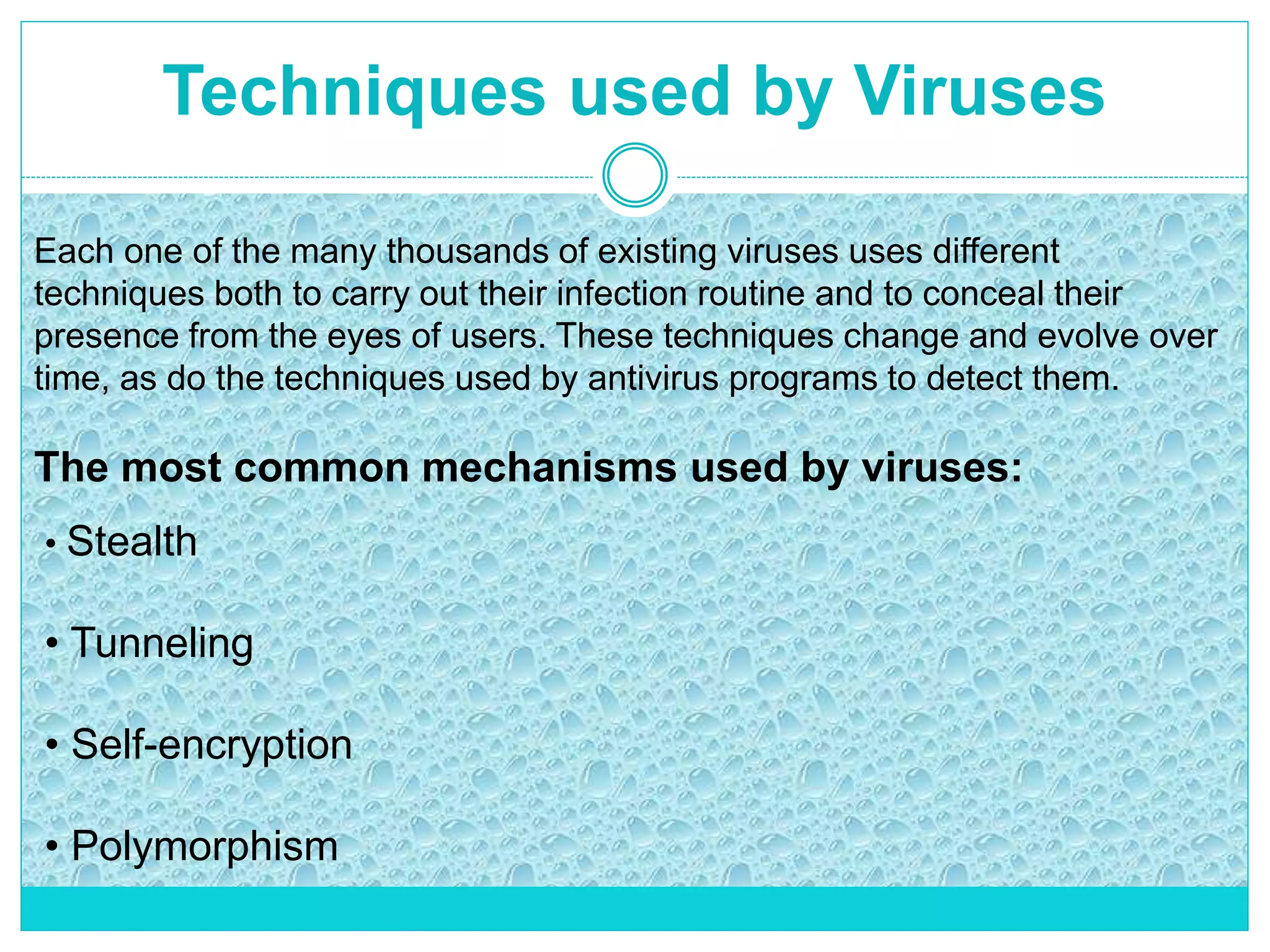 Techniques used by Viruses

Each one of the many thousands of existing viruses uses different techniques both to carry out their infection routine and to conceal their presence from the eyes of users. These techniques change and evolve over time, as do the techniques used by antivirus programs to detect them.

The most common mechanisms used by viruses:

• Stealth

• Tunneling

• Self-encryption

• Polymorphism